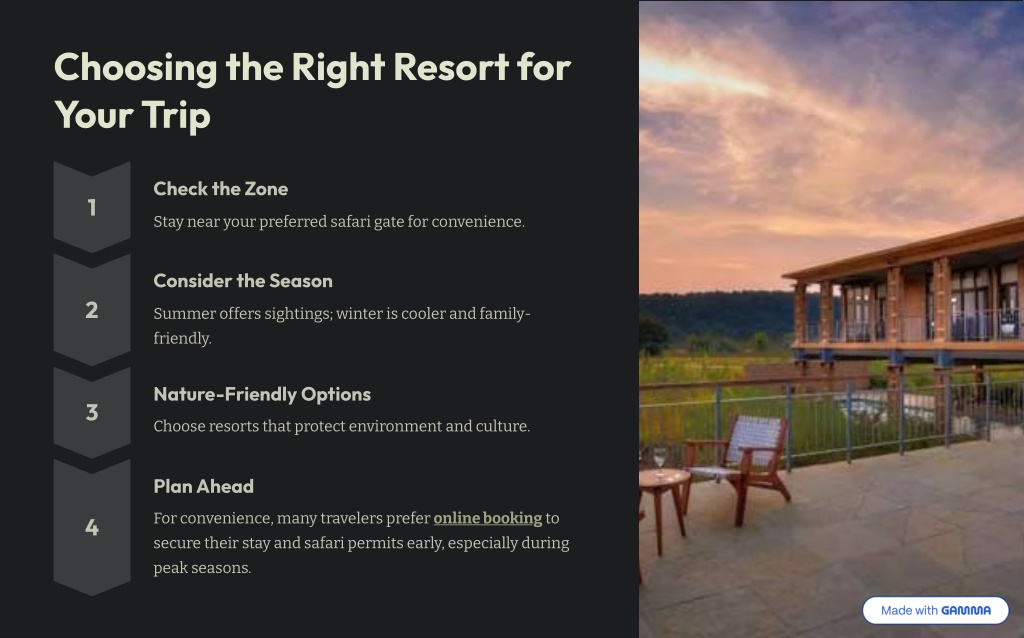 Choosing the Right Resort for Your Trip

1

Check the Zone

Stay near your preferred safari gate for convenience.

2

Consider the Season

Summer offers sightings; winter is cooler and family-friendly.

3

Nature-Friendly Options

Choose resorts that protect environment and culture.

4

Plan Ahead

For convenience, many travelers prefer online booking to secure their stay and safari permits early, especially during peak seasons.

Made with GAMMA